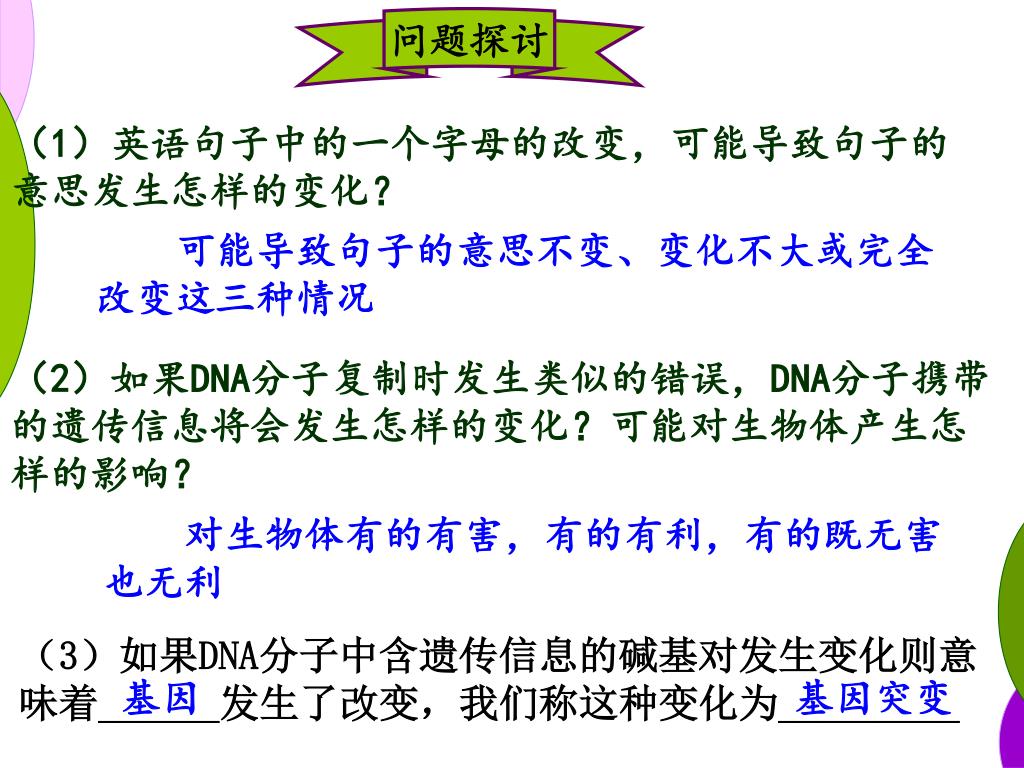 问题探讨

（1）英语句子中的一个字母的改变，可能导致句子的意思发生怎样的变化？

可能导致句子的意思不变、变化不大或完全改变这三种情况

（2）如果DNA分子复制时发生类似的错误，DNA分子携带的遗传信息将会发生怎样的变化？可能对生物体产生怎样的影响？

对生物体有的有害，有的有利，有的既无害也无利

（3）如果DNA分子中含遗传信息的碱基对发生变化则意味着 基因 发生了改变，我们称这种变化为 基因突变